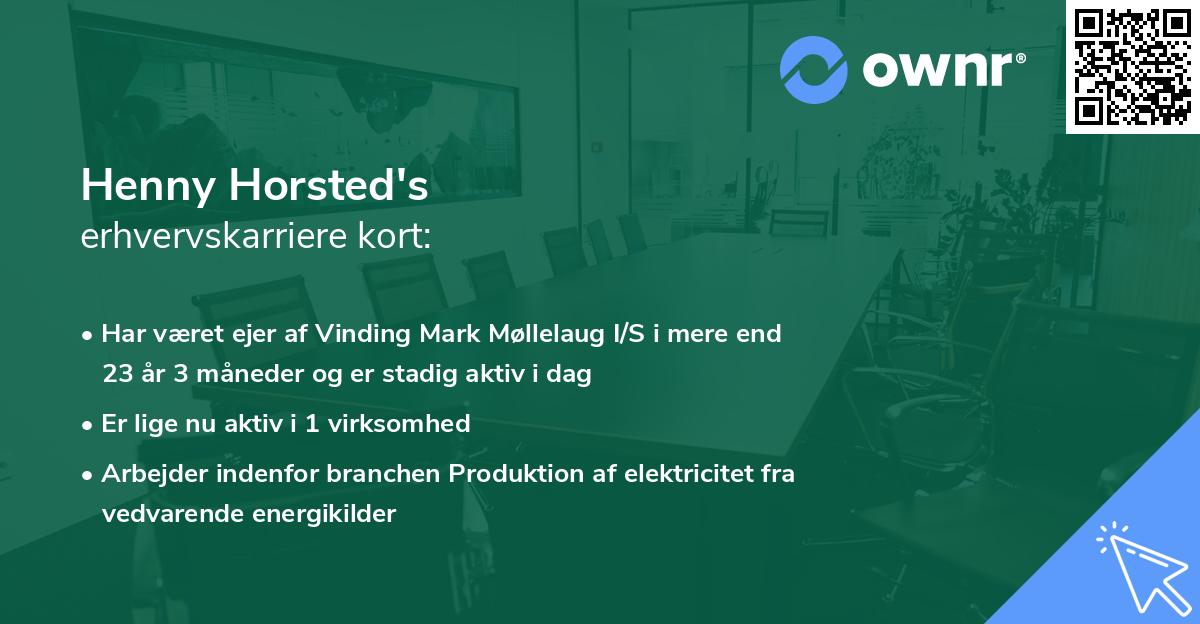 ownr®

Henny Horsted's
erhvervskarriere kort:

• Har været ejer af Vinding Mark Møllelaug I/S i mere end 23 år 3 måneder og er stadig aktiv i dag
• Er lige nu aktiv i 1 virksomhed
• Arbejder indenfor branchen Produktion af elektricitet fra vedvarende energikilder